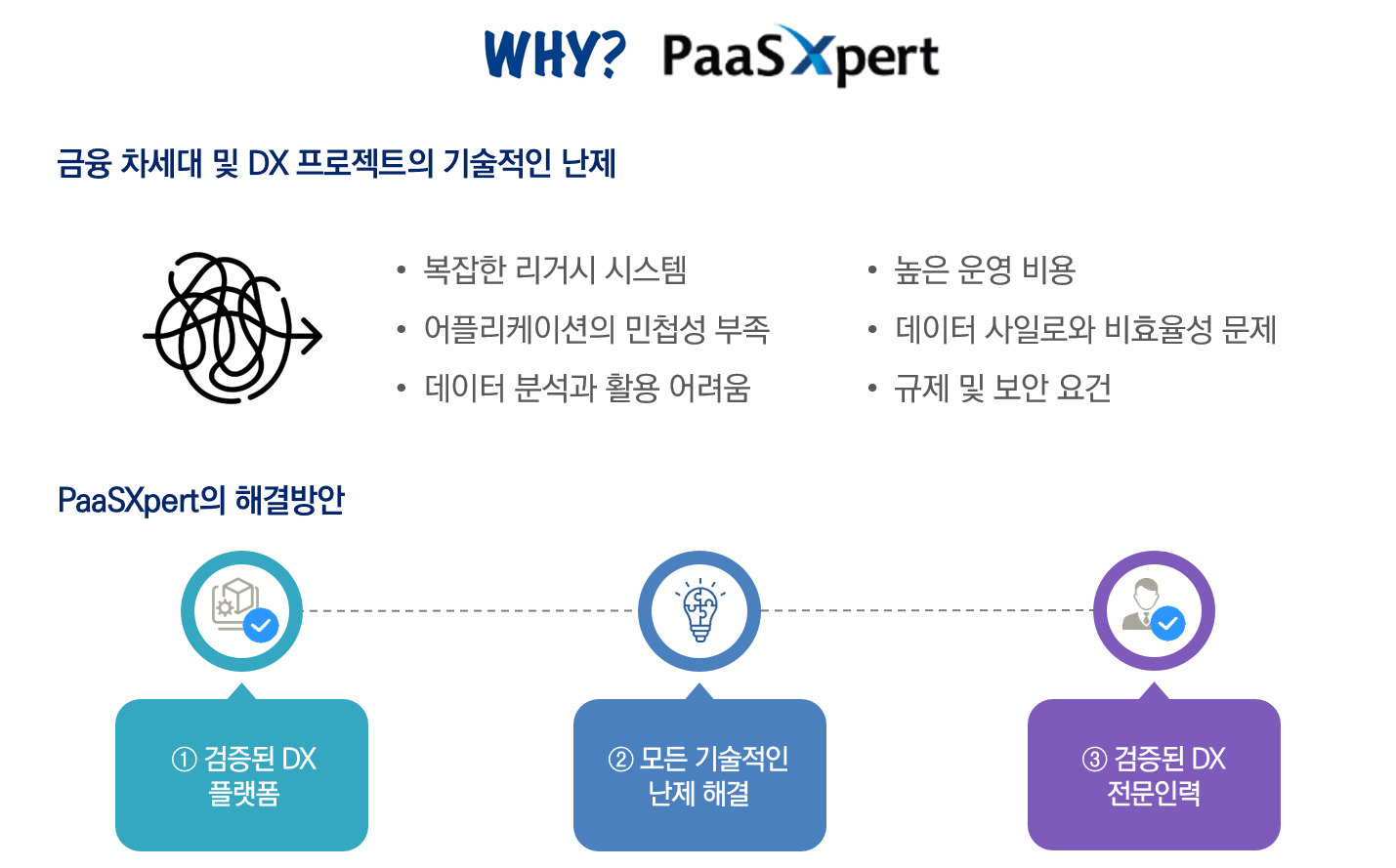 WHY? PaaSXpert

금융 차세대 및 DX 프로젝트의 기술적인 난제

• 복잡한 리거시 시스템
• 어플리케이션의 민첩성 부족
• 데이터 분석과 활용 어려움

• 높은 운영 비용
• 데이터 사일로와 비효율성 문제
• 규제 및 보안 요건

PaaSXpert의 해결방안

① 검증된 DX 플랫폼

② 모든 기술적인 난제 해결

③ 검증된 DX 전문인력